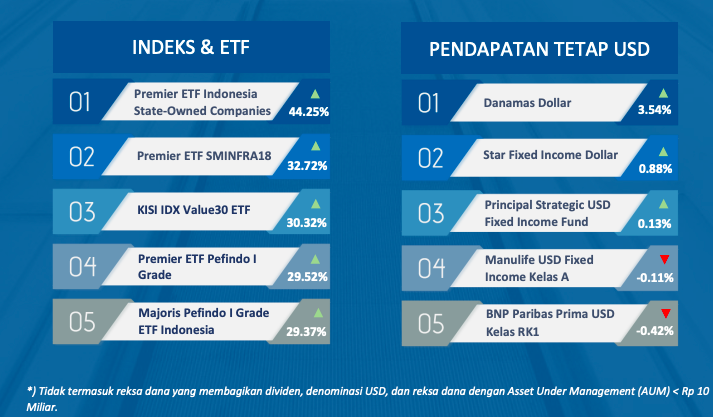 INDEKS & ETF

01 Premier ETF Indonesia State-Owned Companies 44.25%

02 Premier ETF SMINFRA18 32.72%

03 KISI IDX Value30 ETF 30.32%

04 Premier ETF Pefindo I Grade 29.52%

05 Majoris Pefindo I Grade ETF Indonesia 29.37%

PENDAPATAN TETAP USD

01 Danamas Dollar 3.54%

02 Star Fixed Income Dollar 0.88%

03 Principal Strategic USD Fixed Income Fund 0.13%

04 Manulife USD Fixed Income Kelas A -0.11%

05 BNP Paribas Prima USD Kelas RK1 -0.42%

*) Tidak termasuk reksa dana yang membagikan dividen, denominasi USD, dan reksa dana dengan Asset Under Management (AUM) < Rp 10 Miliar.